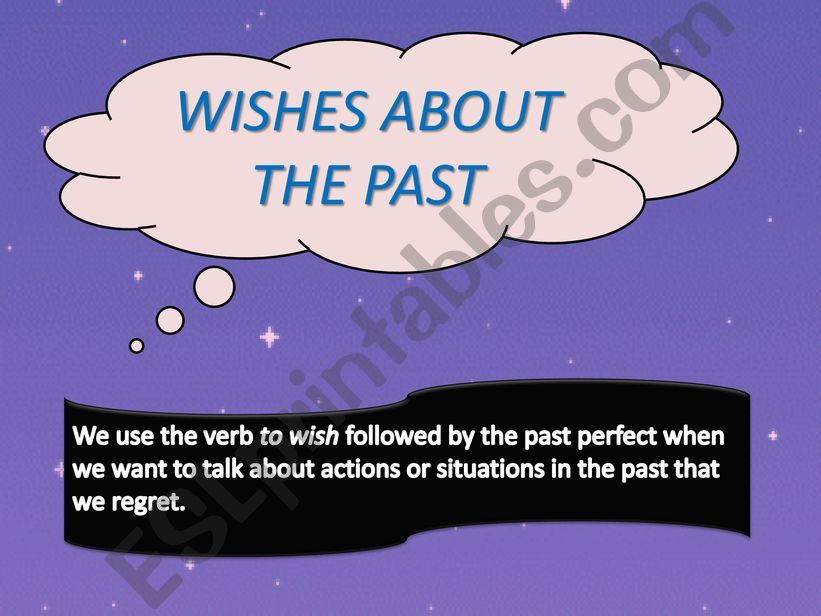 WISHES ABOUT THE PAST

We use the verb to wish followed by the past perfect when we want to talk about actions or situations in the past that we regret.

ESLprintables.com